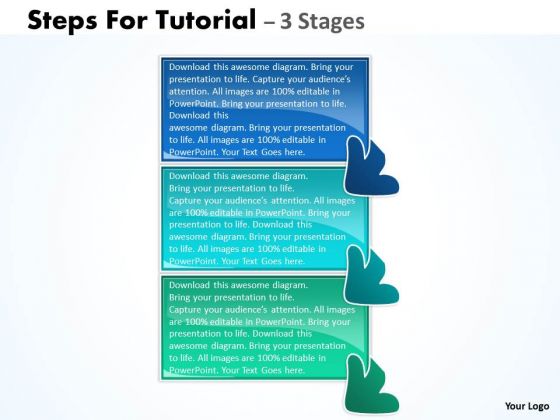 Steps For Tutorial – 3 Stages

Download this awesome diagram. Bring your presentation to life. Capture your audience's attention. All images are 100% editable in PowerPoint. Bring your presentation to life. Download this awesome diagram. Bring your presentation to life. All images are 100% editable in PowerPoint. Your Text Goes here.

Download this awesome diagram. Bring your presentation to life. Capture your audience's attention. All images are 100% editable in PowerPoint. Bring your presentation to life. Download this awesome diagram. Bring your presentation to life. All images are 100% editable in PowerPoint. Your Text Goes here.

Download this awesome diagram. Bring your presentation to life. Capture your audience's attention. All images are 100% editable in PowerPoint. Bring your presentation to life. Download this awesome diagram. Bring your presentation to life. All images are 100% editable in PowerPoint. Your Text Goes here.

Your Logo